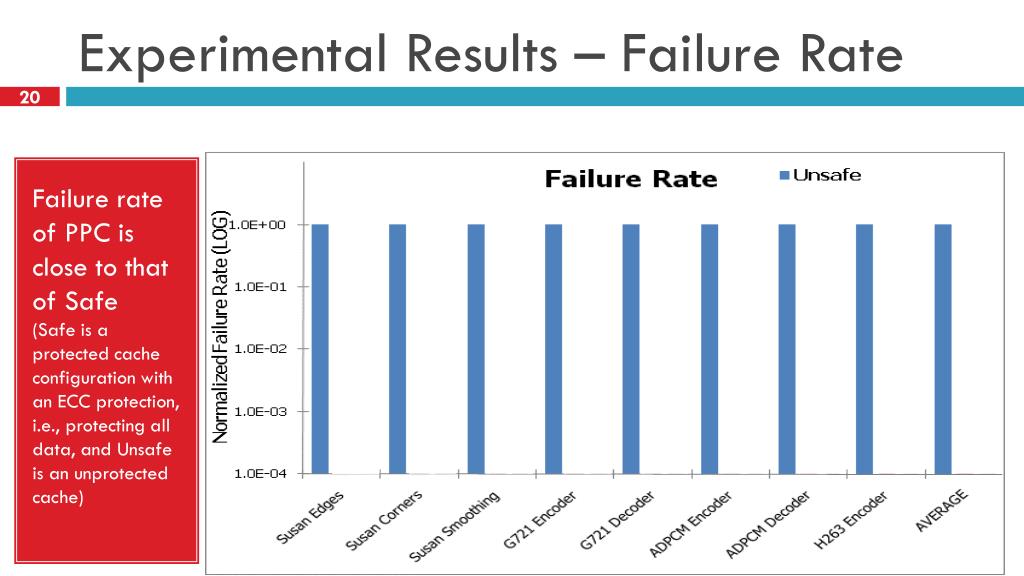 Experimental Results – Failure Rate

20

Failure rate of PPC is close to that of Safe
(Safe is a protected cache configuration with an ECC protection, i.e., protecting all data, and Unsafe is an unprotected cache)

Failure Rate

Unsafe

Normalized Failure Rate (LOG)

1.0E+00
1.0E-01
1.0E-02
1.0E-03
1.0E-04

Susan Edges
Susan Corners
Susan Smoothing
G721 Encoder
G721 Decoder
ADPCM Encoder
ADPCM Decoder
H263 Encoder
AVERAGE